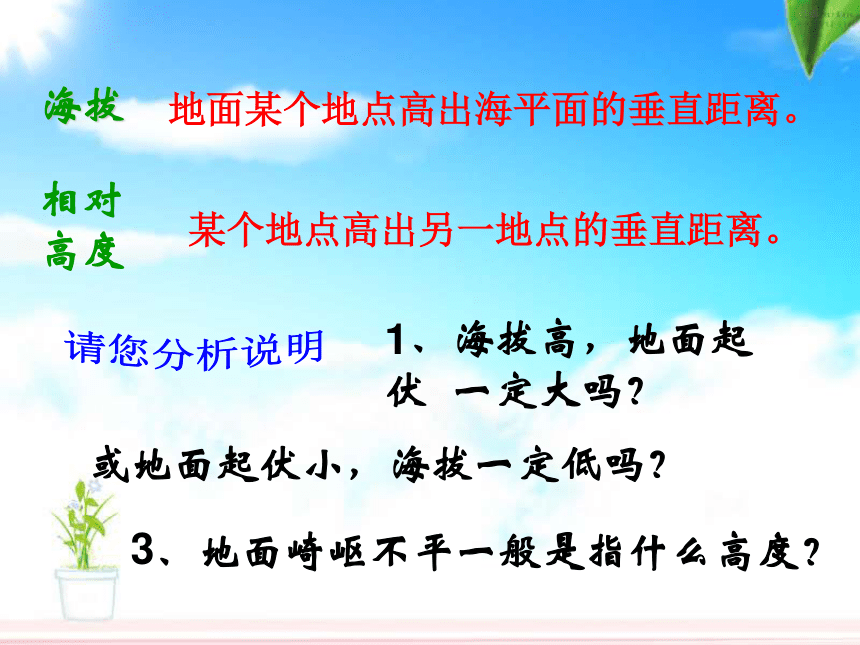 海拔 地面某个地点高出海平面的垂直距离。

相对高度 某个地点高出另一地点的垂直距离。

请您分析说明 1、海拔高，地面起伏 一定大吗？

或地面起伏小，海拔一定低吗？

3、地面崎岖不平一般是指什么高度？